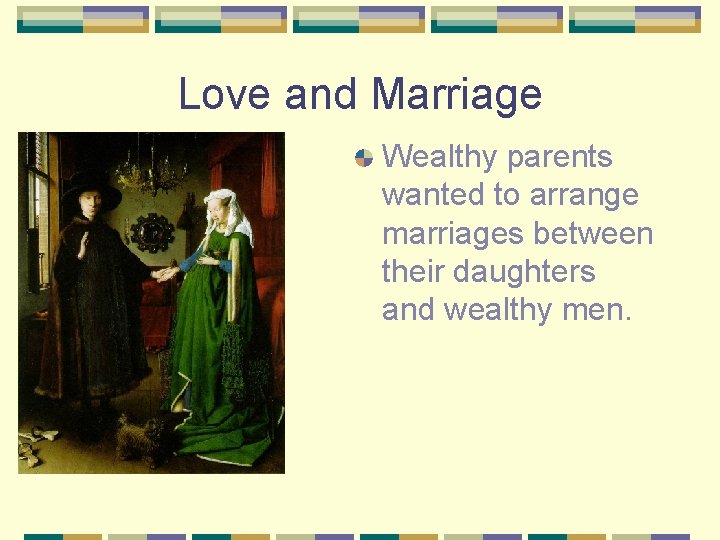 Love and Marriage

Wealthy parents wanted to arrange marriages between their daughters and wealthy men.